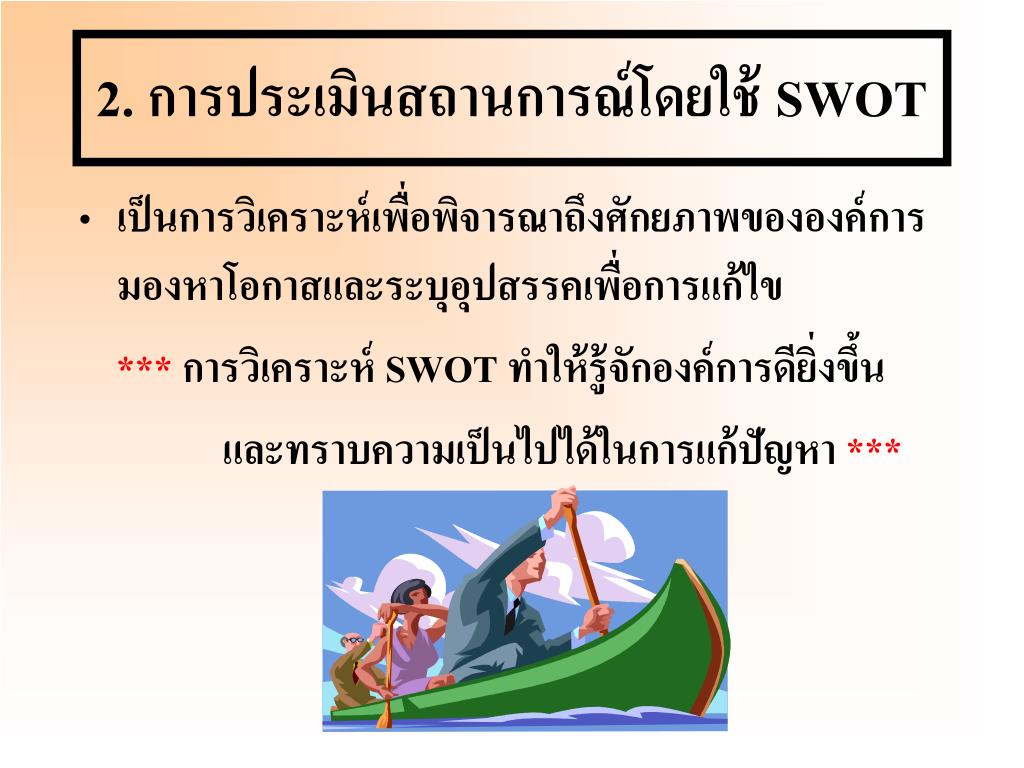 2. การประเมินสถานการณ์โดยใช้ SWOT

• เป็นการวิเคราะห์เพื่อพิจารณาถึงศักยภาพขององค์การ มองหาโอกาสและระบุอุปสรรคเพื่อการแก้ไข

*** การวิเคราะห์ SWOT ทำให้รู้จักองค์การดียิ่งขึ้น และทราบความเป็นไปได้ในการแก้ปัญหา ***